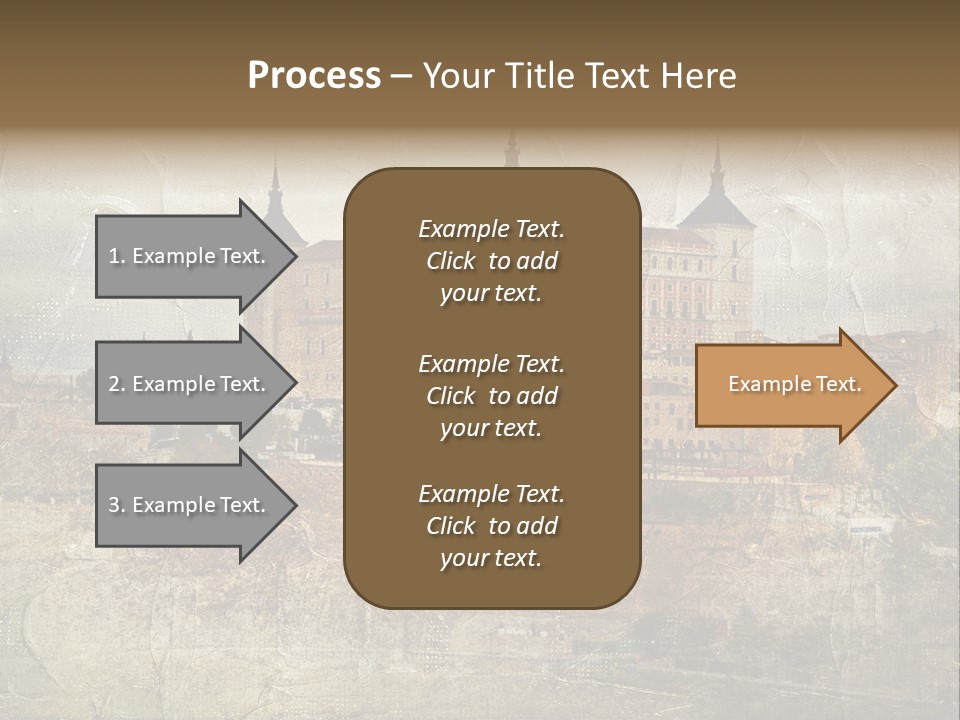 Process – Your Title Text Here

1. Example Text.

2. Example Text.

3. Example Text.

Example Text. Click to add your text.

Example Text. Click to add your text.

Example Text. Click to add your text.

Example Text.